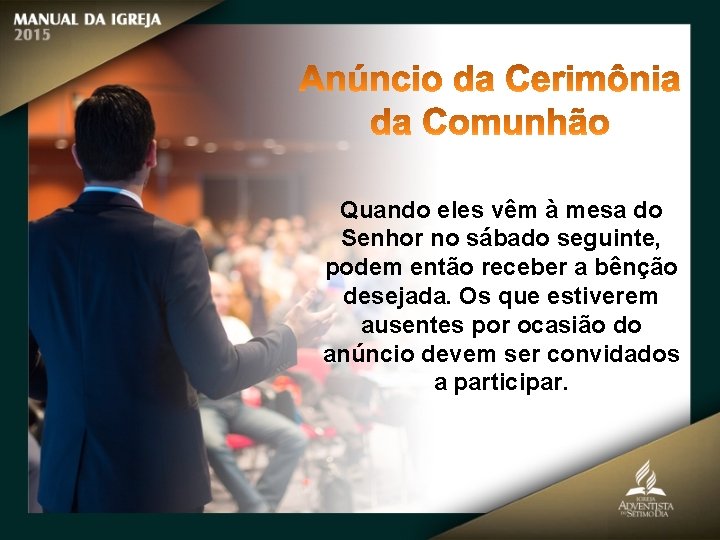 MANUAL DA IGREJA
2015

Anúncio da Cerimônia da Comunhão

Quando eles vêm à mesa do Senhor no sábado seguinte, podem então receber a bênção desejada. Os que estiverem ausentes por ocasião do anúncio devem ser convidados a participar.

IGREJA
ADVENTISTA
DO SÉTIMO DIA